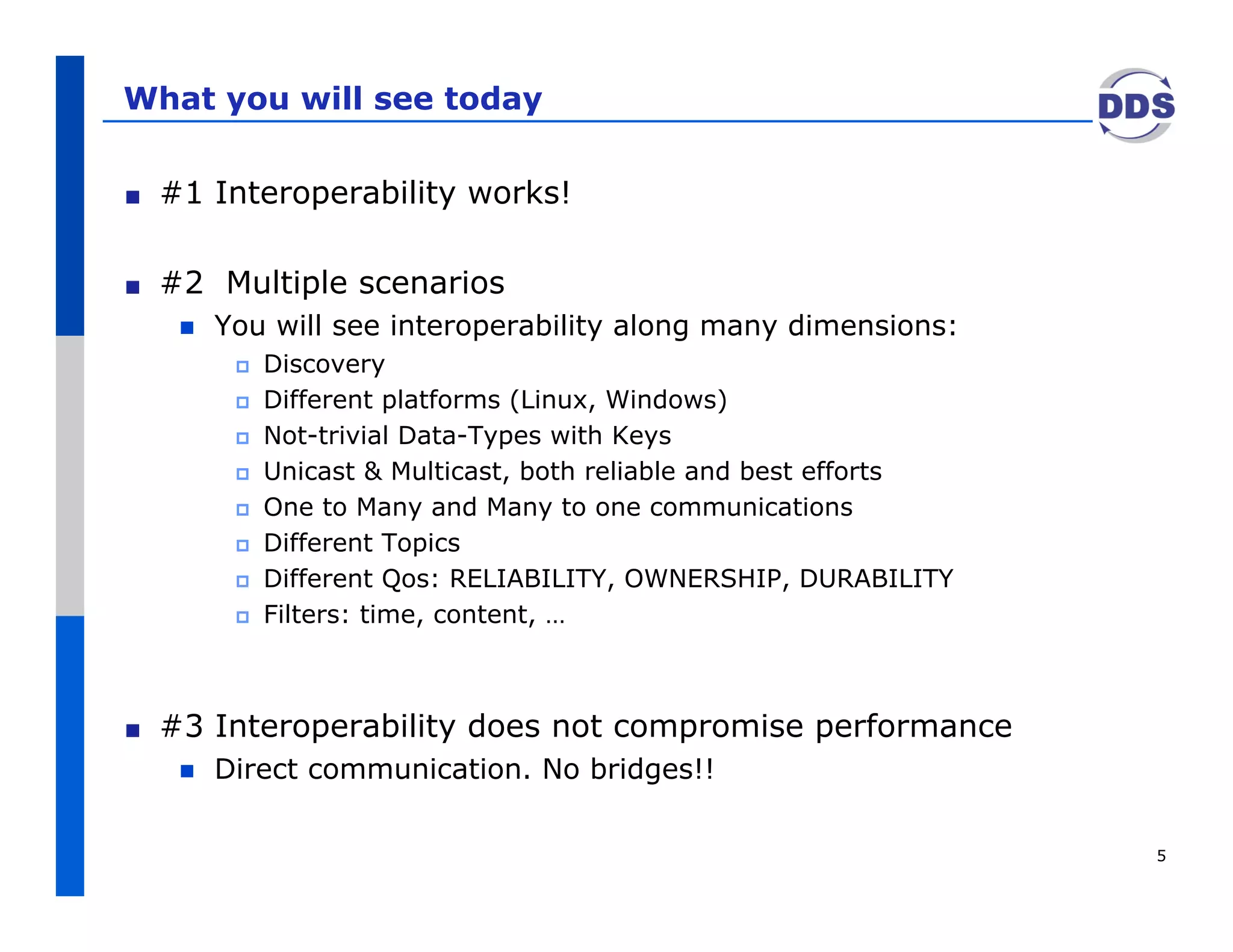 What you will see today

DDS

#1 Interoperability works!

#2  Multiple scenarios

You will see interoperability along many dimensions:

Discovery

Different platforms (Linux, Windows)

Not-trivial Data-Types with Keys

Unicast & Multicast, both reliable and best efforts

One to Many and Many to one communications

Different Topics

Different Qos: RELIABILITY, OWNERSHIP, DURABILITY

Filters: time, content, …

#3 Interoperability does not compromise performance

Direct communication. No bridges!!

5